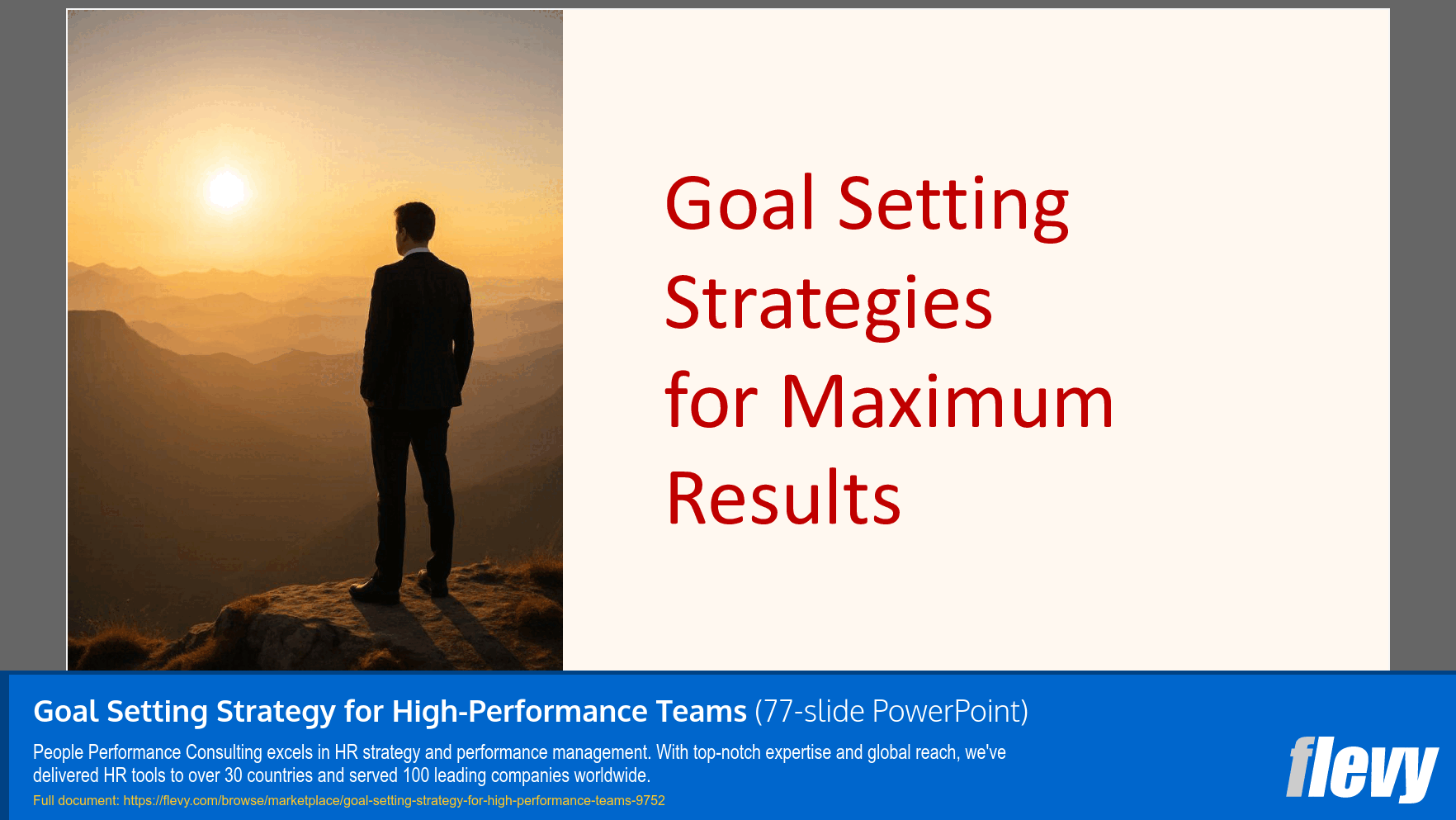 Goal Setting Strategies for Maximum Results

Goal Setting Strategy for High-Performance Teams (77-slide PowerPoint)

People Performance Consulting excels in HR strategy and performance management. With top-notch expertise and global reach, we've delivered HR tools to over 30 countries and served 100 leading companies worldwide.

Full document: https://flevy.com/browse/marketplace/goal-setting-strategy-for-high-performance-teams-9752

flevy